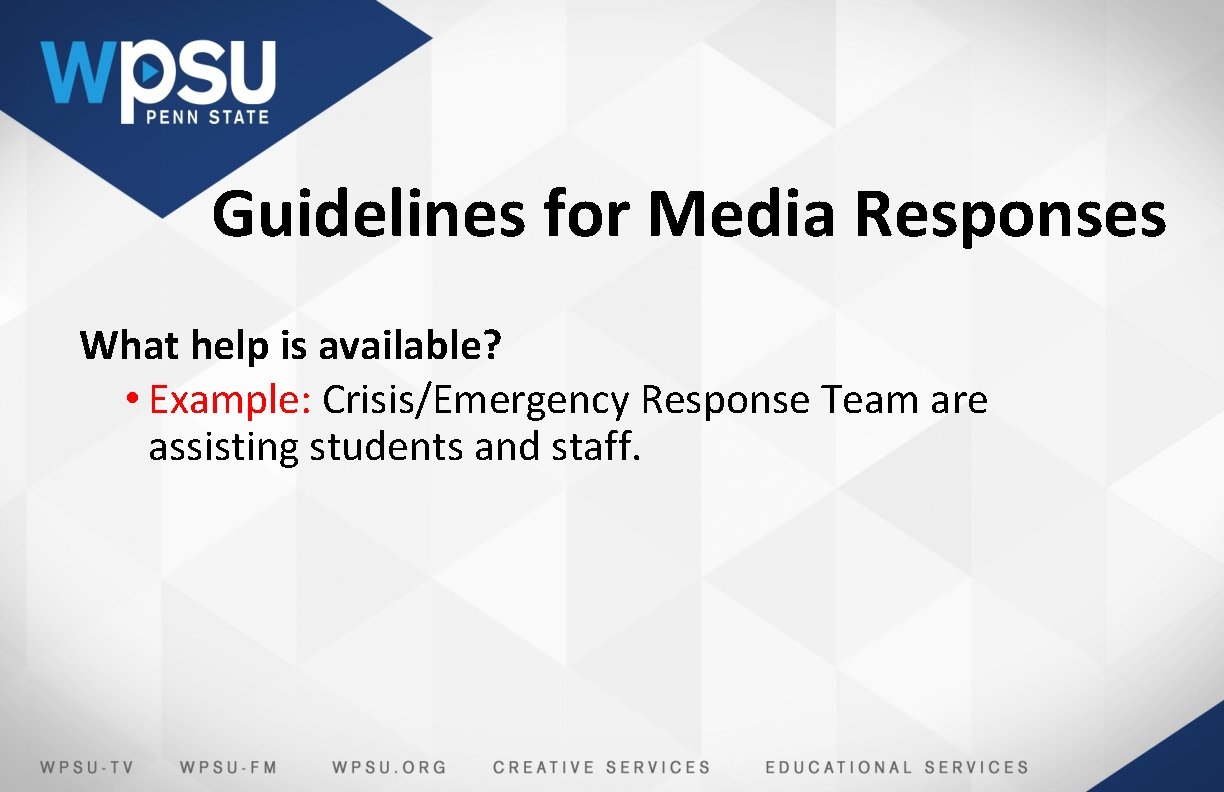 WPSU
PENN STATE

Guidelines for Media Responses

What help is available?

• Example: Crisis/Emergency Response Team are assisting students and staff.

WPSU-TV WPSU-FM WPSU.ORG CREATIVE SERVICES EDUCATIONAL SERVICES